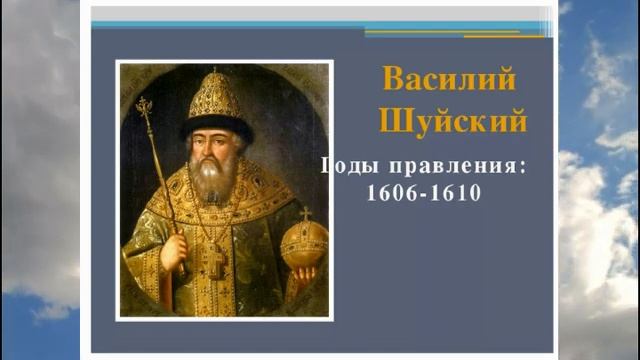 Василий Шуйский

Годы правления: 1606-1610